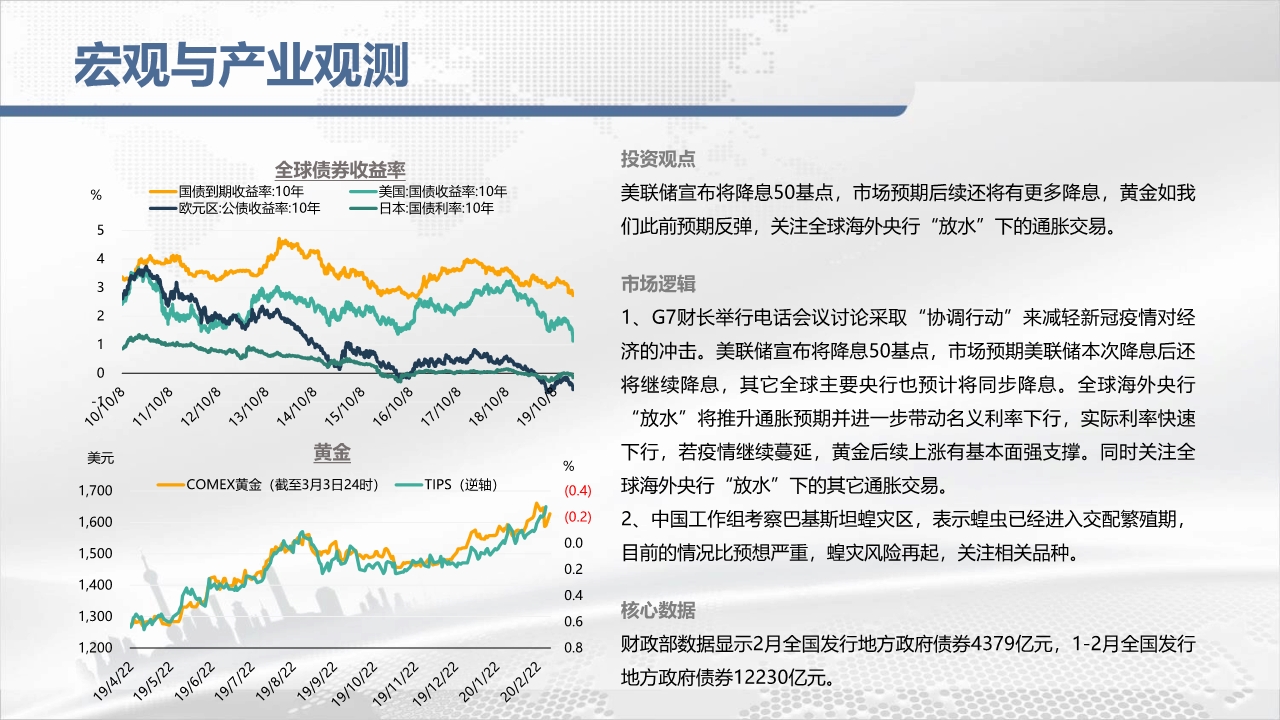 宏观与产业观测

全球债券收益率

%

国债到期收益率:10年
美国:国债收益率:10年
欧元区:公债收益率:10年
日本:国债利率:10年

5
4
3
2
1
0
-1

10/10/8
11/10/8
12/10/8
13/10/8
14/10/8
15/10/8
16/10/8
17/10/8
18/10/8
19/10/8

黄金

美元
%

COMEX黄金（截至3月3日24时）
TIPS（逆轴）

1,700
1,600
1,500
1,400
1,300
1,200

(0.4)
(0.2)
0.0
0.2
0.4
0.6
0.8

19/4/22
19/5/22
19/6/22
19/7/22
19/8/22
19/9/22
19/10/22
19/11/22
19/12/22
20/1/22
20/2/22

投资观点

美联储宣布将降息50基点，市场预期后续还将有更多降息，黄金如我们此前预期反弹，关注全球海外央行“放水”下的通胀交易。

市场逻辑

1、G7财长举行电话会议讨论采取“协调行动”来减轻新冠疫情对经济的冲击。美联储宣布将降息50基点，市场预期美联储本次降息后还将继续降息，其它全球主要央行也预计将同步降息。全球海外央行“放水”将推升通胀预期并进一步带动名义利率下行，实际利率快速下行，若疫情继续蔓延，黄金后续上涨有基本面强支撑。同时关注全球海外央行“放水”下的其它通胀交易。

2、中国工作组考察巴基斯坦蝗灾区，表示蝗虫已经进入交配繁殖期，目前的情况比预想严重，蝗灾风险再起，关注相关品种。

核心数据

财政部数据显示2月全国发行地方政府债券4379亿元，1-2月全国发行地方政府债券12230亿元。